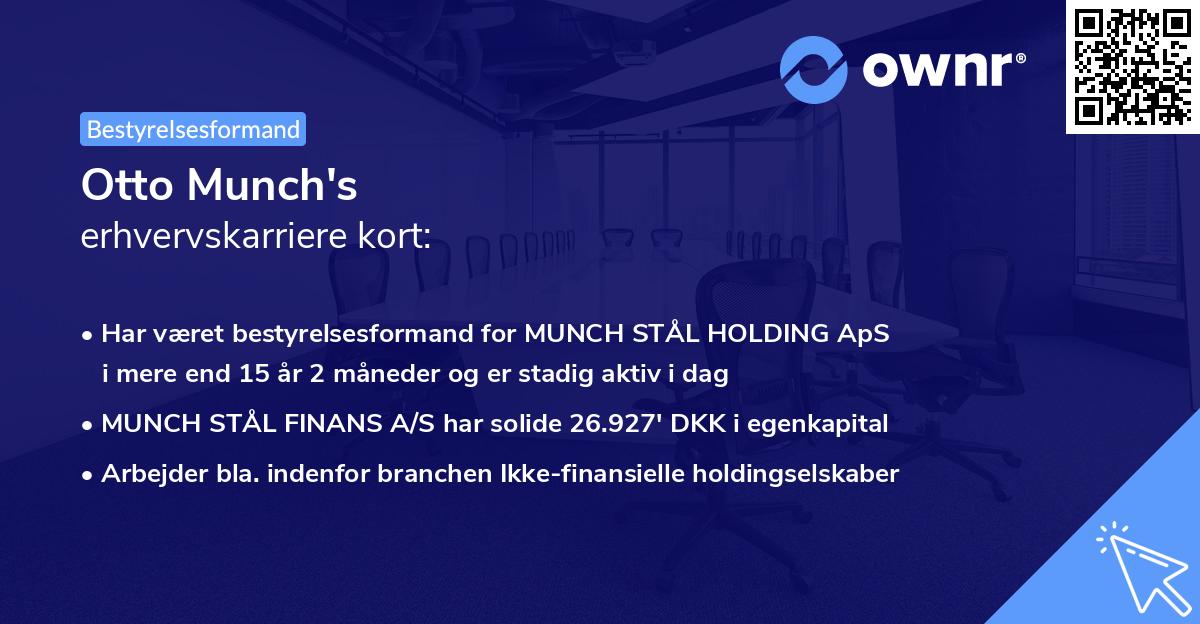 ownr®

Bestyrelsesformand

Otto Munch's
erhvervskarriere kort:

• Har været bestyrelsesformand for MUNCH STÅL HOLDING ApS i mere end 15 år 2 måneder og er stadig aktiv i dag
• MUNCH STÅL FINANS A/S har solide 26.927' DKK i egenkapital
• Arbejder bla. indenfor branchen Ikke-finansielle holdingselskaber